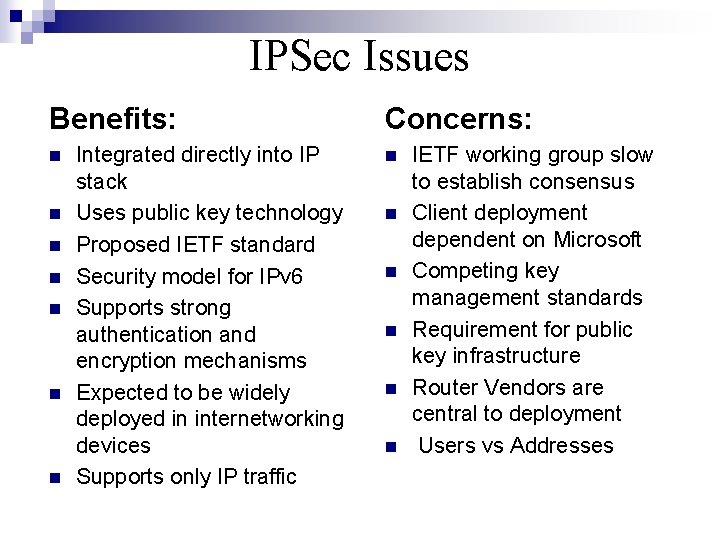 IPSec Issues

Benefits:

- Integrated directly into IP stack
- Uses public key technology
- Proposed IETF standard
- Security model for IPv6
- Supports strong authentication and encryption mechanisms
- Expected to be widely deployed in internetworking devices
- Supports only IP traffic

Concerns:

- IETF working group slow to establish consensus
- Client deployment dependent on Microsoft
- Competing key management standards
- Requirement for public key infrastructure
- Router Vendors are central to deployment
- Users vs Addresses